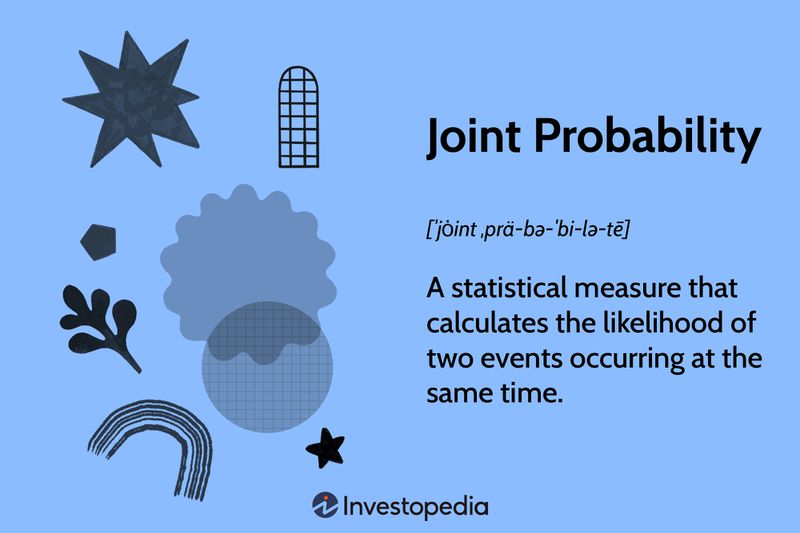 Joint Probability

[ˈjȯint ˌprä-bə-ˈbi-lə-tē]

A statistical measure that calculates the likelihood of two events occurring at the same time.

Investopedia